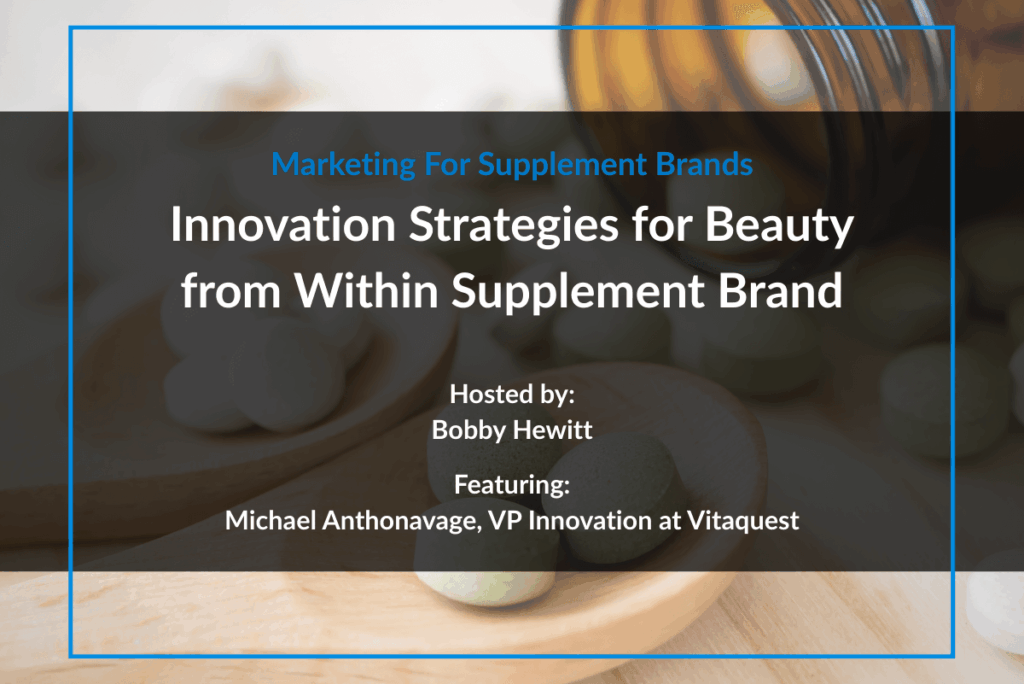 Marketing For Supplement Brands

Innovation Strategies for Beauty from Within Supplement Brand

Hosted by:
Bobby Hewitt

Featuring:
Michael Anthonavage, VP Innovation at Vitaquest